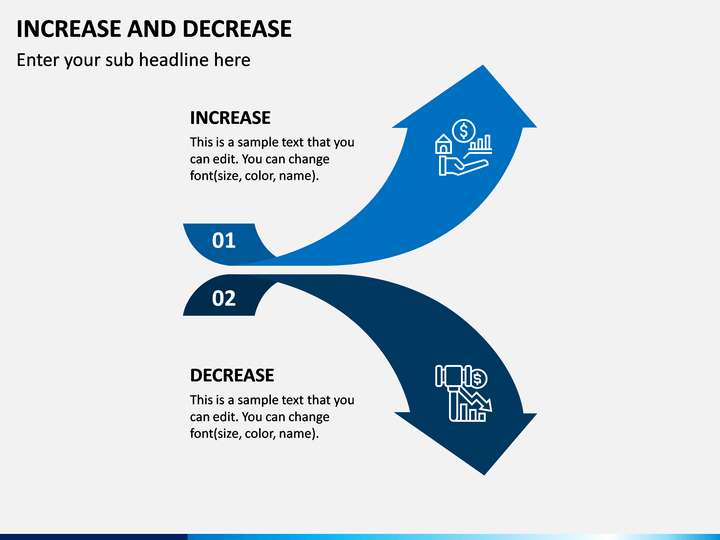 INCREASE AND DECREASE

Enter your sub headline here

INCREASE

This is a sample text that you can edit. You can change font(size, color, name).

01

02

DECREASE

This is a sample text that you can edit. You can change font(size, color, name).